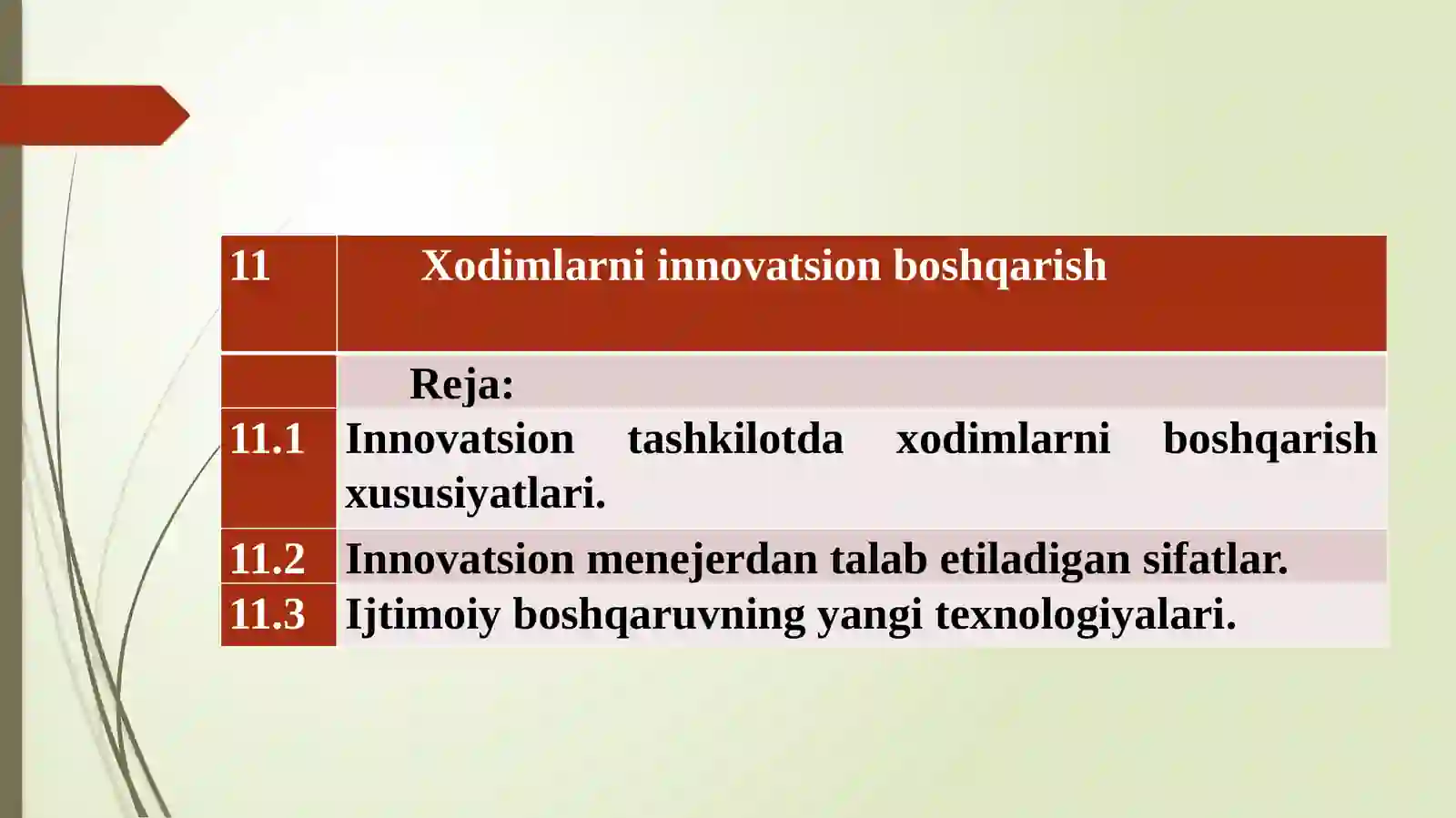 | 11 | Xodimlarni innovatsion boshqarish |
|---|---|
| | Reja: |
| 11.1 | Innovatsion tashkilotda xodimlarni boshqarish xususiyatlari. |
| 11.2 | Innovatsion menejerdan talab etiladigan sifatlar. |
| 11.3 | Ijtimoiy boshqaruvning yangi texnologiyalari. |